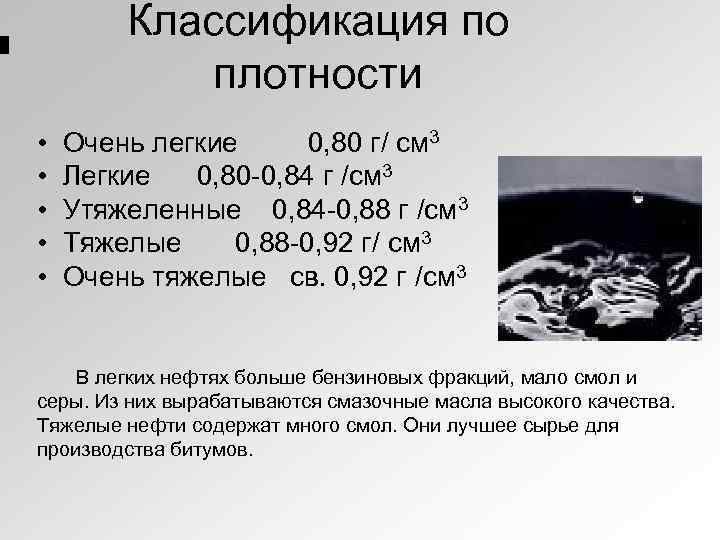 Классификация по плотности

• Очень легкие 0,80 г/ см$^3$
• Легкие 0,80-0,84 г /см$^3$
• Утяжеленные 0,84-0,88 г /см$^3$
• Тяжелые 0,88-0,92 г/ см$^3$
• Очень тяжелые св. 0,92 г /см$^3$

В легких нефтях больше бензиновых фракций, мало смол и серы. Из них вырабатываются смазочные масла высокого качества. Тяжелые нефти содержат много смол. Они лучшее сырье для производства битумов.